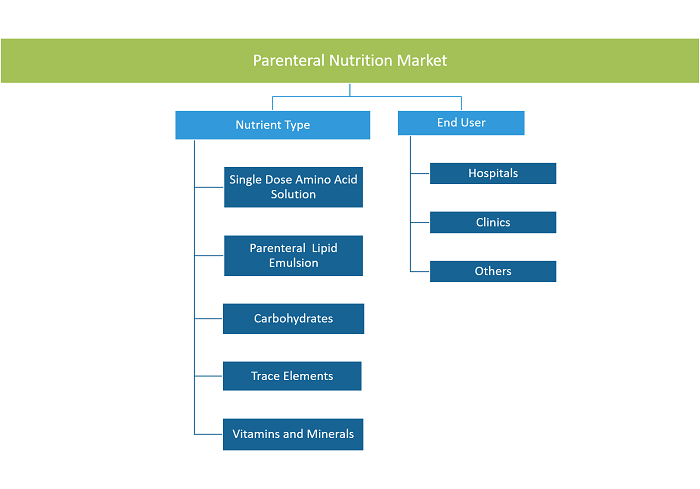 Parenteral Nutrition Market

Nutrient Type

Single Dose Amino Acid Solution

Parenteral Lipid Emulsion

Carbohydrates

Trace Elements

Vitamins and Minerals

End User

Hospitals

Clinics

Others